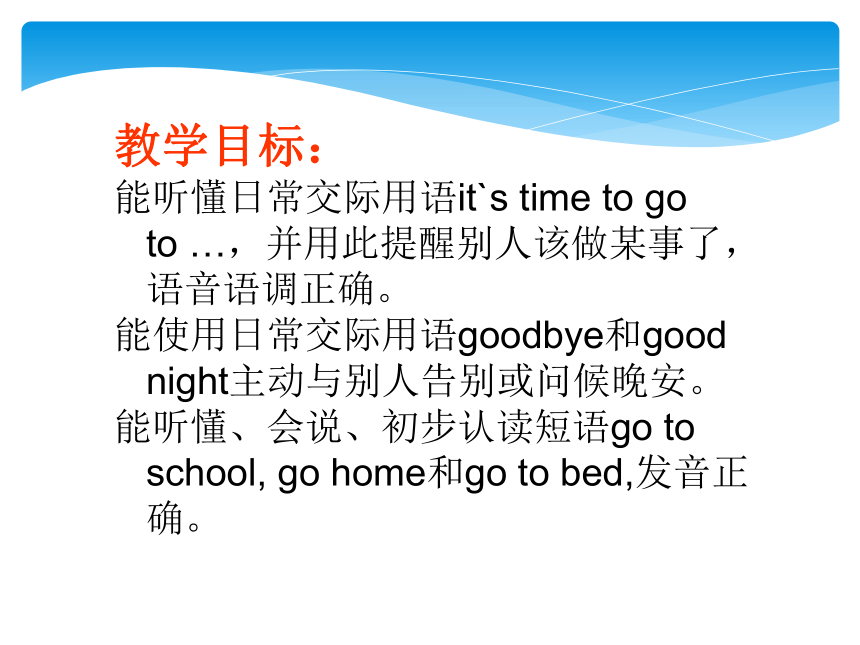 教学目标：

能听懂日常交际用语it`s time to go to …，并用此提醒别人该做某事了，语音语调正确。

能使用日常交际用语goodbye和good night主动与别人告别或问候晚安。

能听懂、会说、初步认读短语go to school, go home和go to bed,发音正确。